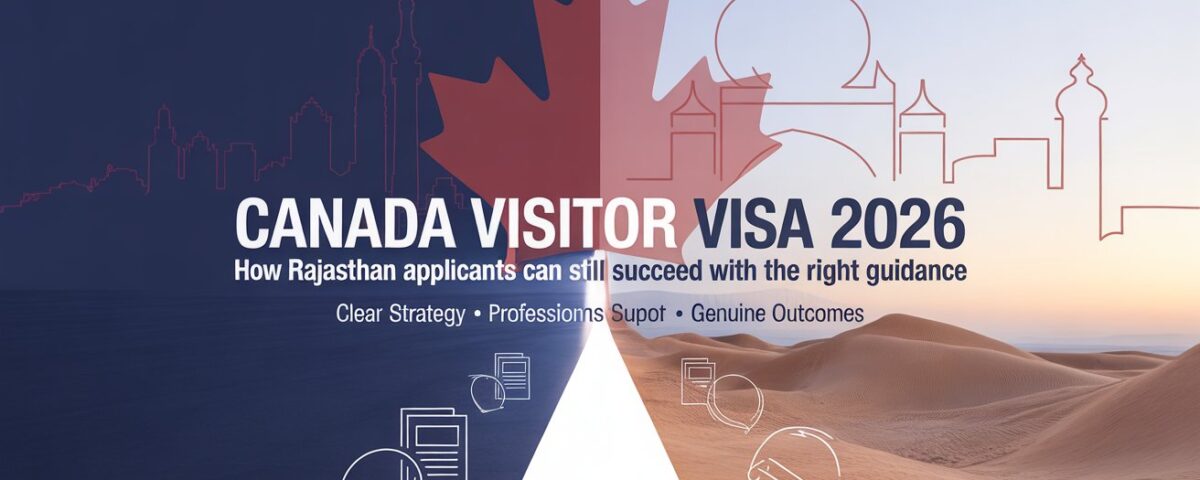 CANADA VISITOR VISA 2026

How Rajasthan applicants can still succeed with the right guidance

Clear Strategy • Professionns Supot • Genuine Outcomes